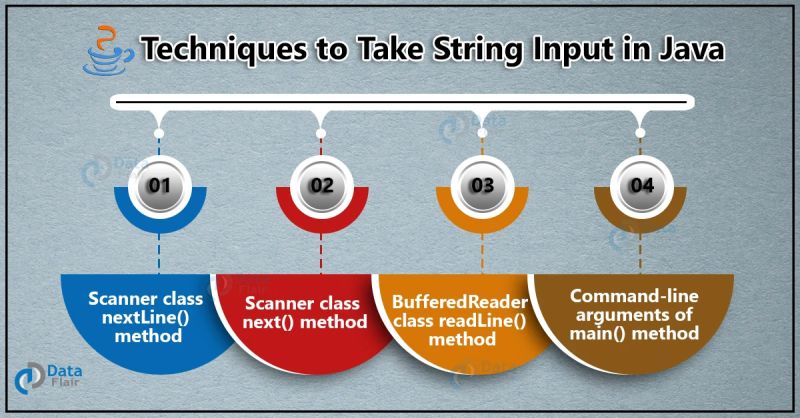 Techniques to Take String Input in Java

01

02

03

04

Scanner class nextLine() method

Scanner class next() method

BufferedReader class readLine() method

Command-line arguments of main() method

Data Flair